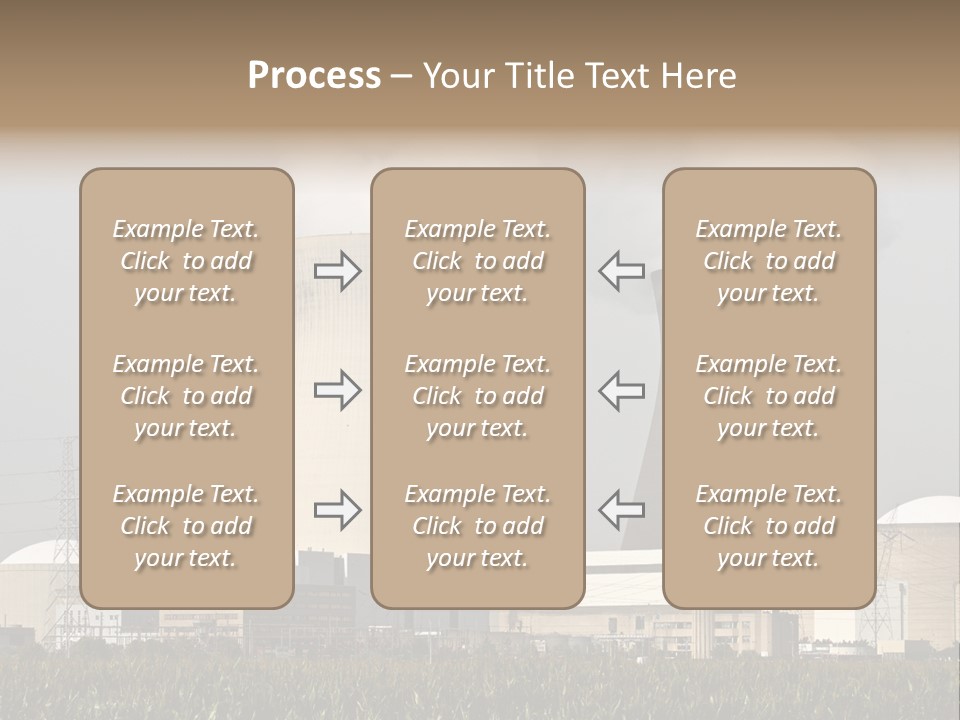 Process – Your Title Text Here

Example Text. Click to add your text.

Example Text. Click to add your text.

Example Text. Click to add your text.

Example Text. Click to add your text.

Example Text. Click to add your text.

Example Text. Click to add your text.

Example Text. Click to add your text.

Example Text. Click to add your text.

Example Text. Click to add your text.